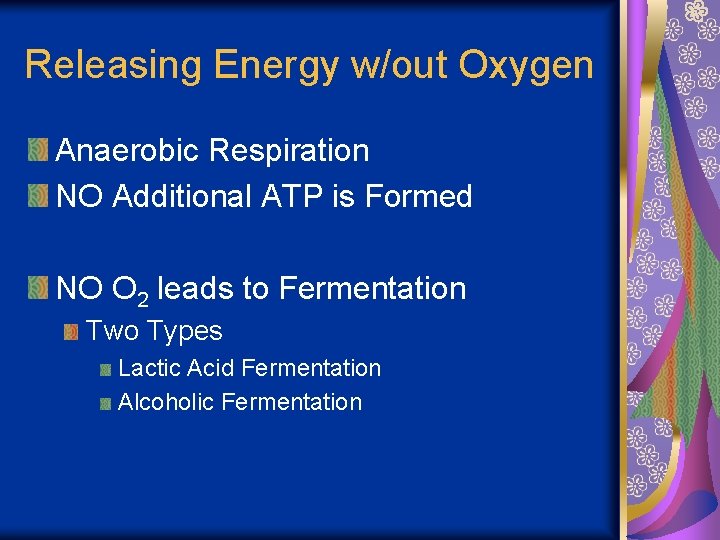 Releasing Energy w/out Oxygen

Anaerobic Respiration

NO Additional ATP is Formed

NO $O_2$ leads to Fermentation

Two Types

Lactic Acid Fermentation

Alcoholic Fermentation